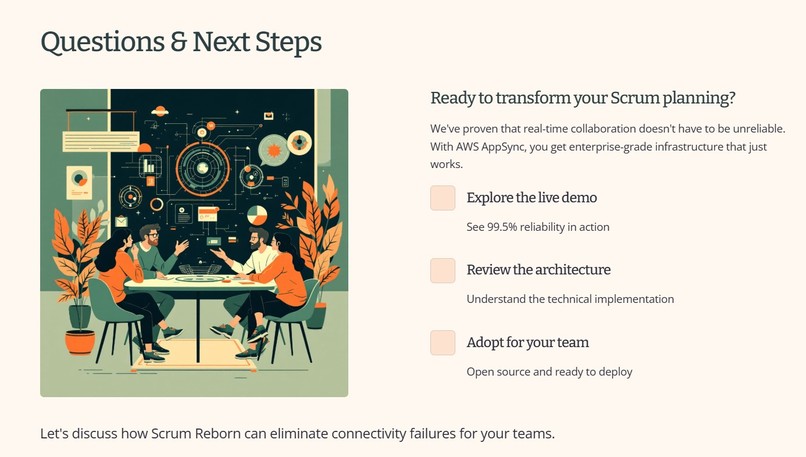 Questions & Next Steps

Ready to transform your Scrum planning?

We've proven that real-time collaboration doesn't have to be unreliable. With AWS AppSync, you get enterprise-grade infrastructure that just works.

Explore the live demo

See 99.5% reliability in action

Review the architecture

Understand the technical implementation

Adopt for your team

Open source and ready to deploy

Let's discuss how Scrum Reborn can eliminate connectivity failures for your teams.